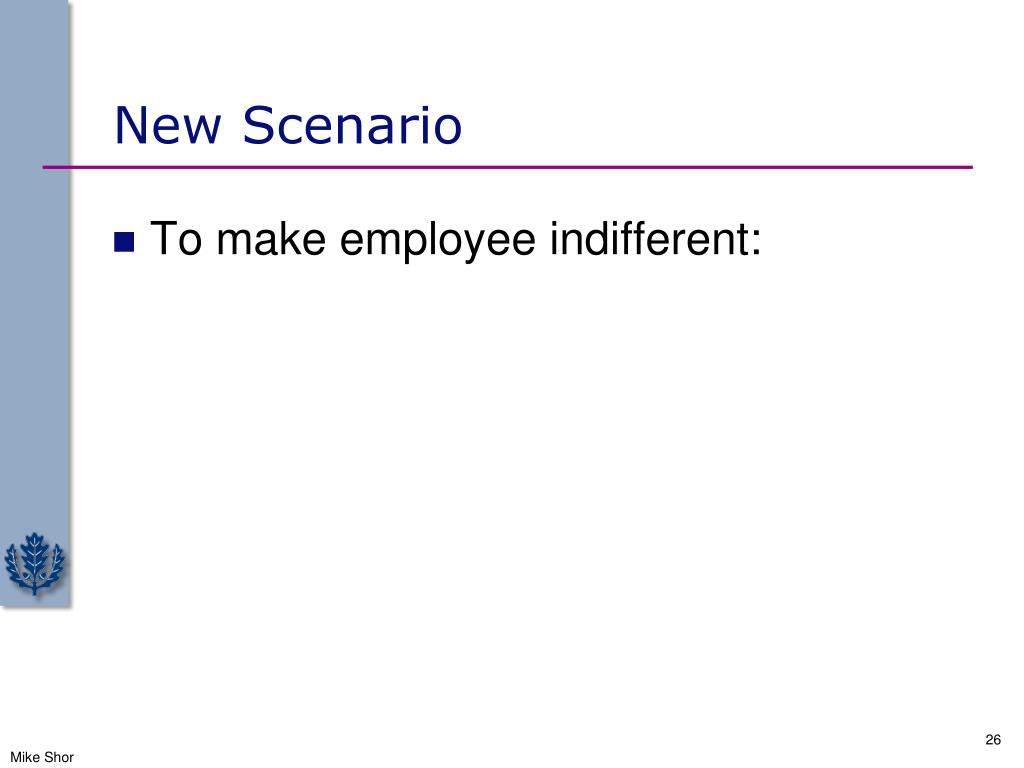 New Scenario

To make employee indifferent:

26

Mike Shor